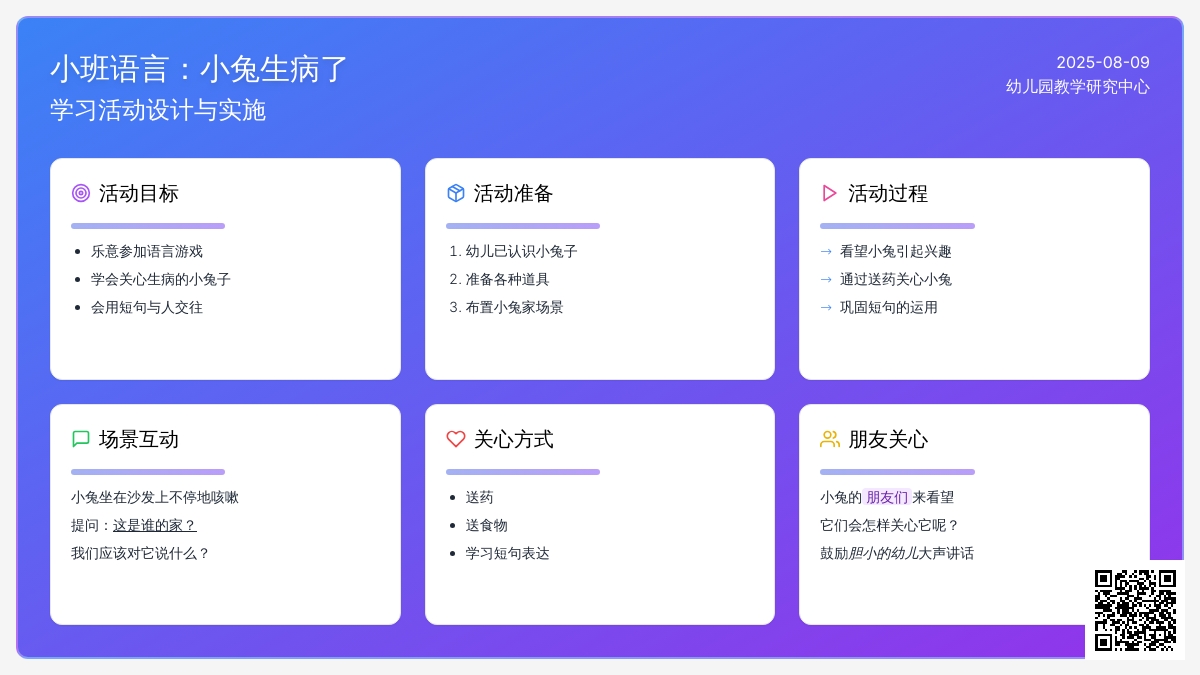 小班语言：小兔生病了
学习活动设计与实施

2025-08-09
幼儿园教学研究中心

活动目标

- 乐意参加语言游戏
- 学会关心生病的小兔子
- 会用短句与人交往

活动准备

1. 幼儿已认识小兔子
2. 准备各种道具
3. 布置小兔家场景

活动过程

→ 看望小兔引起兴趣
→ 通过送药关心小兔
→ 巩固短句的运用

场景互动

小兔坐在沙发上不停地咳嗽
提问：这是谁的家？
我们应该对它说什么？

关心方式

- 送药
- 送食物
- 学习短句表达

朋友关心

小兔的 朋友们 来看望
它们会怎样关心它呢？
鼓励胆小的幼儿大声讲话